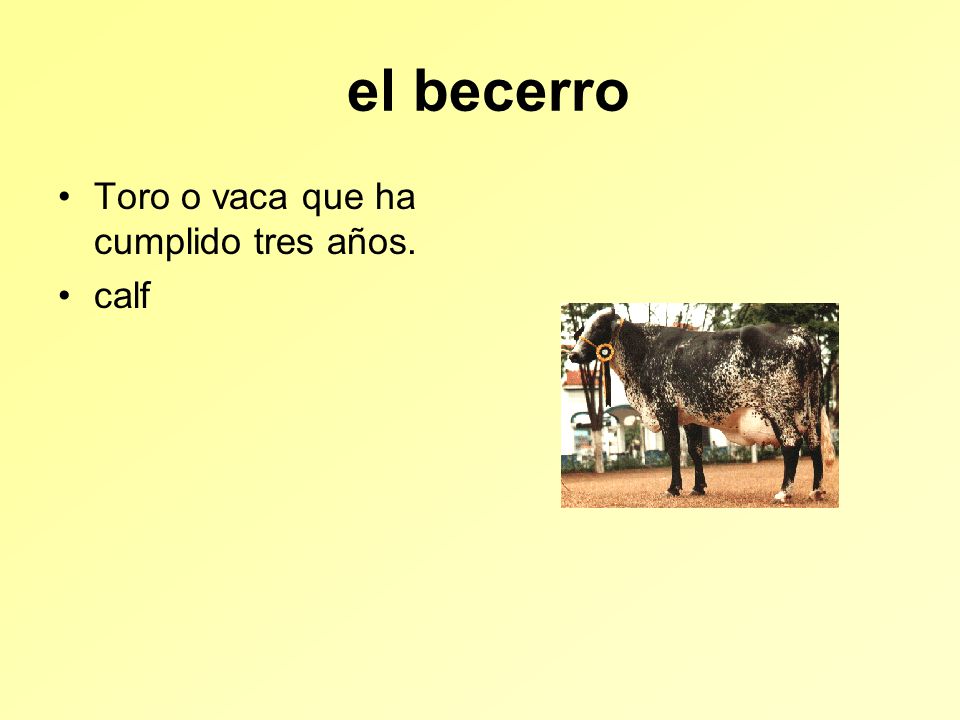 el becerro

• Toro o vaca que ha cumplido tres años.
• calf